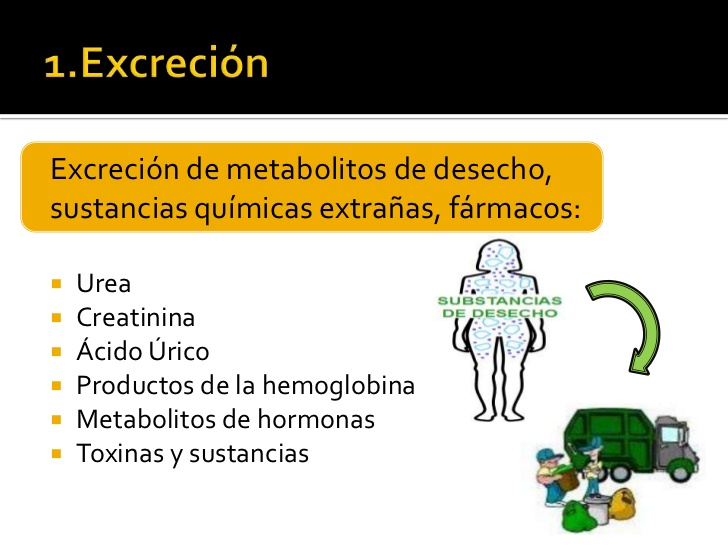 1.Excreción

Excreción de metabolitos de desecho, sustancias químicas extrañas, fármacos:

- Urea
- Creatinina
- Ácido Úrico
- Productos de la hemoglobina
- Metabolitos de hormonas
- Toxinas y sustancias

SUBSTANCIAS DE DESECHO